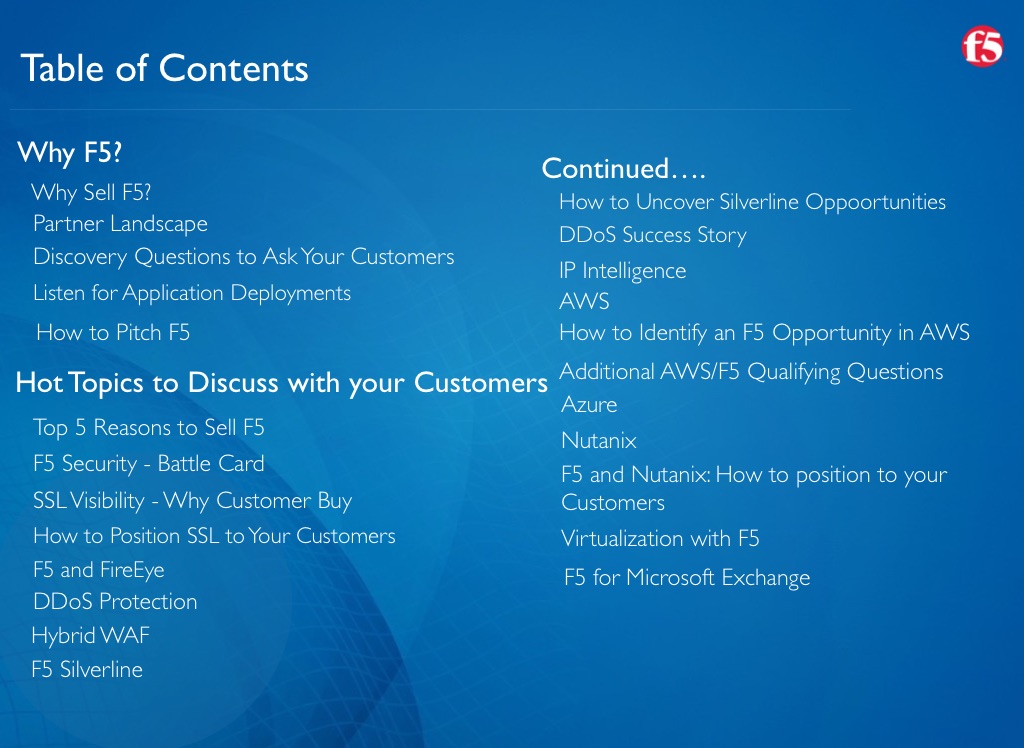 Table of Contents

f5

Why F5?
Why Sell F5?
Partner Landscape
Discovery Questions to Ask Your Customers
Listen for Application Deployments
How to Pitch F5

Hot Topics to Discuss with your Customers
Top 5 Reasons to Sell F5
F5 Security - Battle Card
SSL Visibility - Why Customer Buy
How to Position SSL to Your Customers
F5 and FireEye
DDoS Protection
Hybrid WAF
F5 Silverline

Continued….
How to Uncover Silverline Oppoortunities
DDoS Success Story
IP Intelligence
AWS
How to Identify an F5 Opportunity in AWS
Additional AWS/F5 Qualifying Questions
Azure
Nutanix
F5 and Nutanix: How to position to your Customers
Virtualization with F5
F5 for Microsoft Exchange